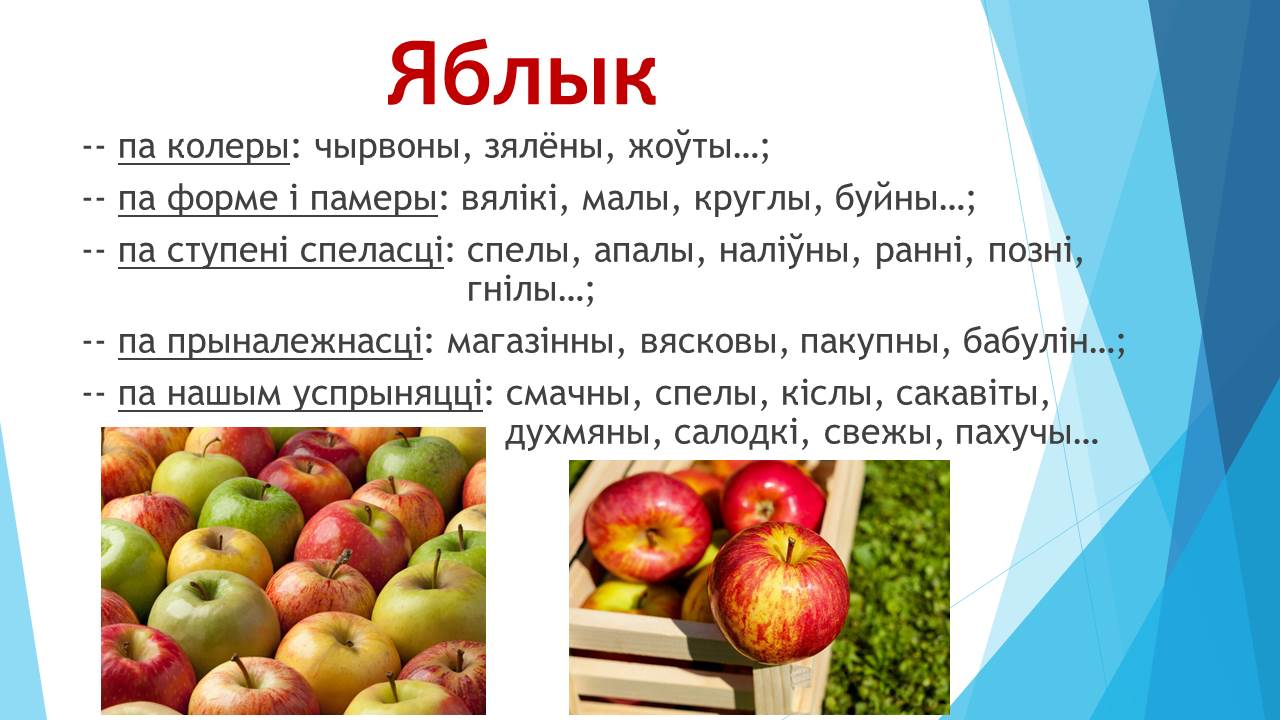 Яблык

-- па колеры: чырвоны, зялёны, жоўты…;

-- па форме і памеры: вялікі, малы, круглы, буйны…;

-- па ступені спеласці: спелы, апалы, наліўны, ранні, позні, гнілы…;

-- па прыналежнасці: магазінны, вясковы, пакупны, бабулін…;

-- па нашым успрыняцці: смачны, спелы, кіслы, сакавіты, духмяны, салодкі, свежы, пахучы…